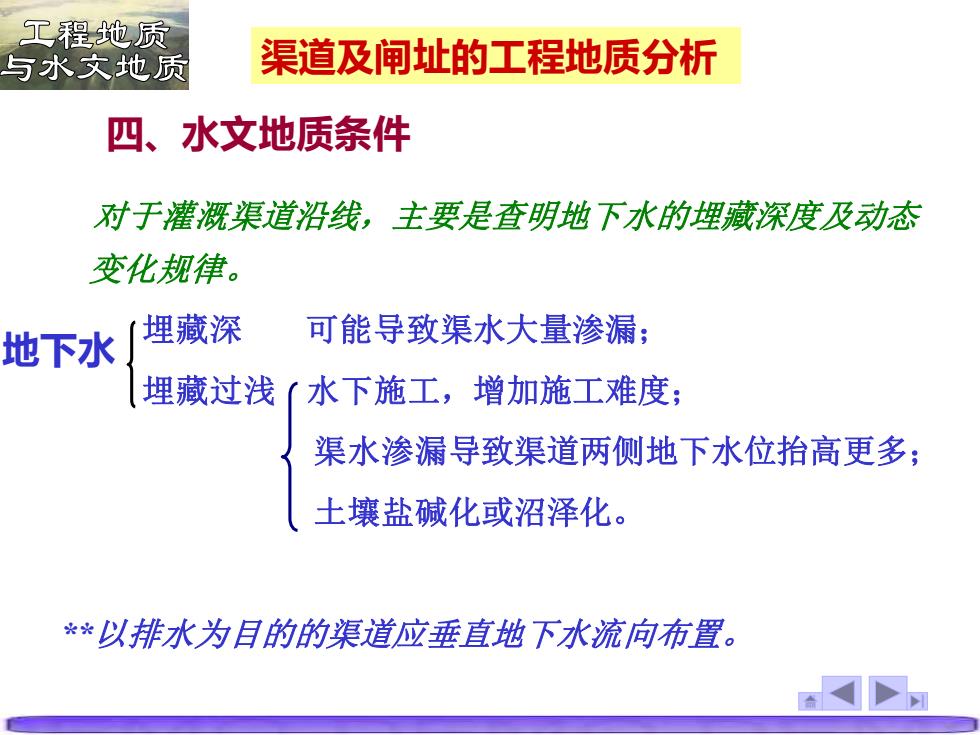 工程地质与水文地质

渠道及闸址的工程地质分析

四、水文地质条件

对于灌溉渠道沿线，主要是查明地下水的埋藏深度及动态变化规律。

地下水

埋藏深　可能导致渠水大量渗漏；

埋藏过浅

水下施工，增加施工难度；

渠水渗漏导致渠道两侧地下水位抬高更多；

土壤盐碱化或沼泽化。

**以排水为目的的渠道应垂直地下水流向布置。